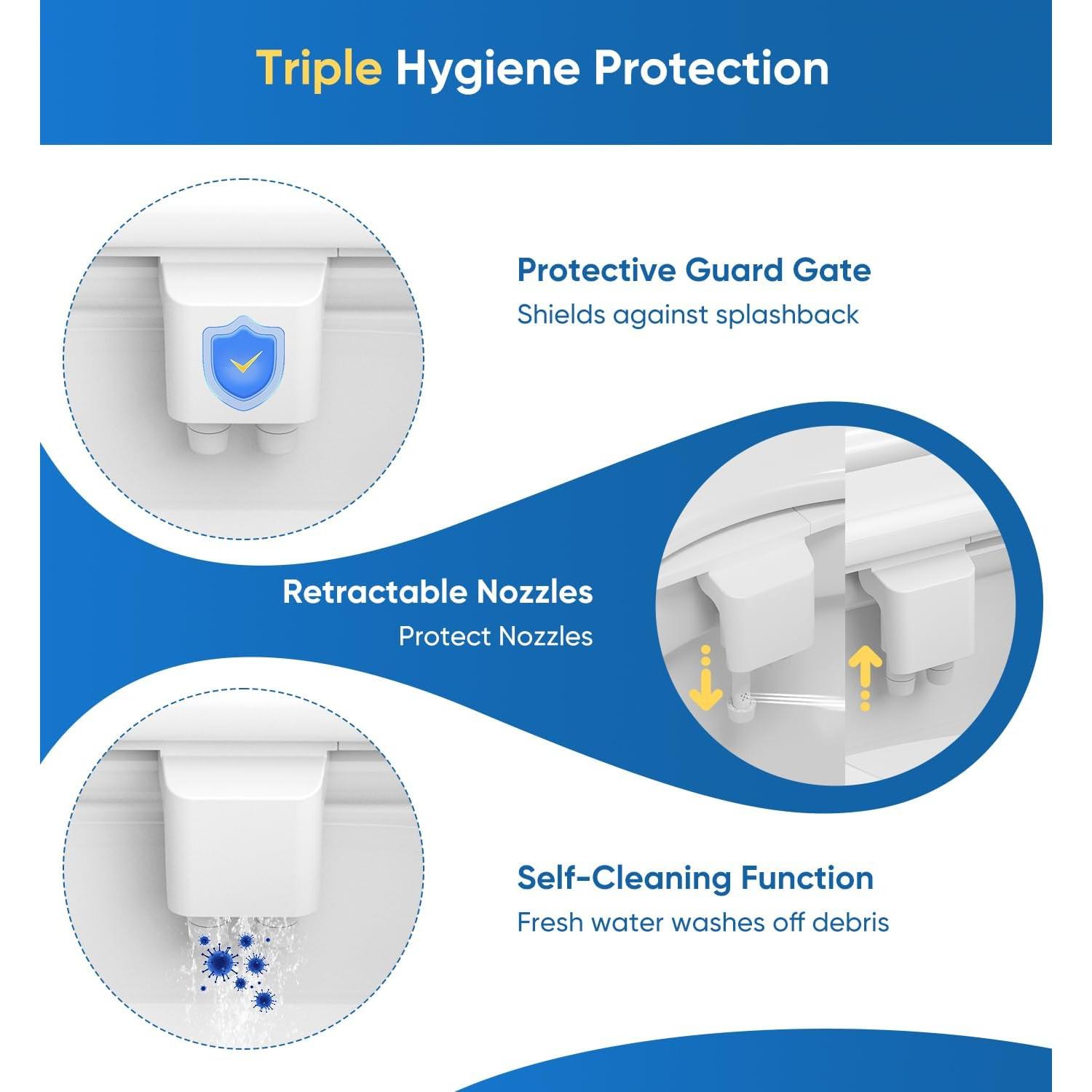 Triple Hygiene Protection

Protective Guard Gate
Shields against splashback

Retractable Nozzles
Protect Nozzles

Self-Cleaning Function
Fresh water washes off debris